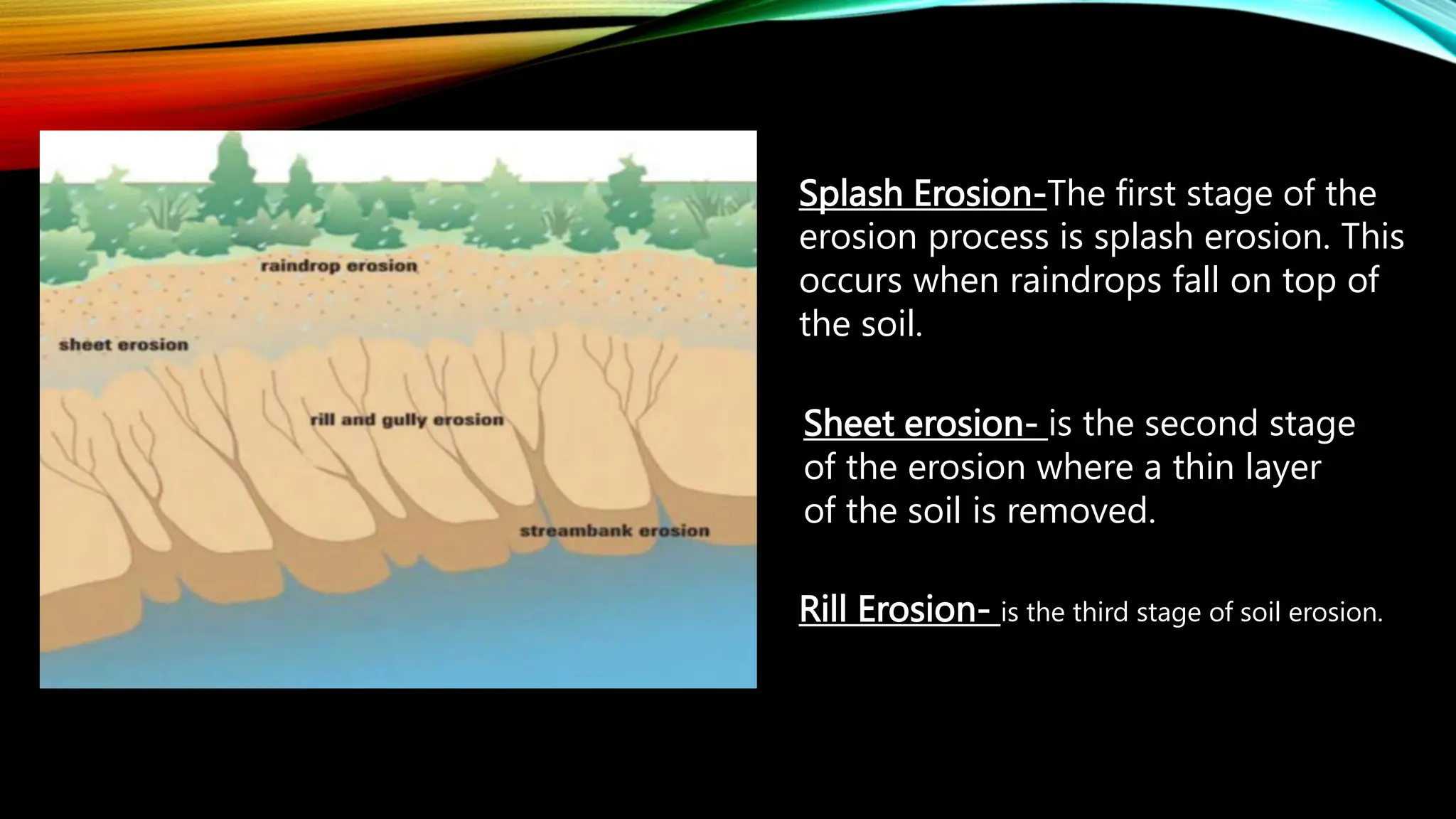 raindrop erosion

sheet erosion

rill and gully erosion

streambank erosion

Splash Erosion-The first stage of the erosion process is splash erosion. This occurs when raindrops fall on top of the soil.

Sheet erosion- is the second stage of the erosion where a thin layer of the soil is removed.

Rill Erosion- is the third stage of soil erosion.